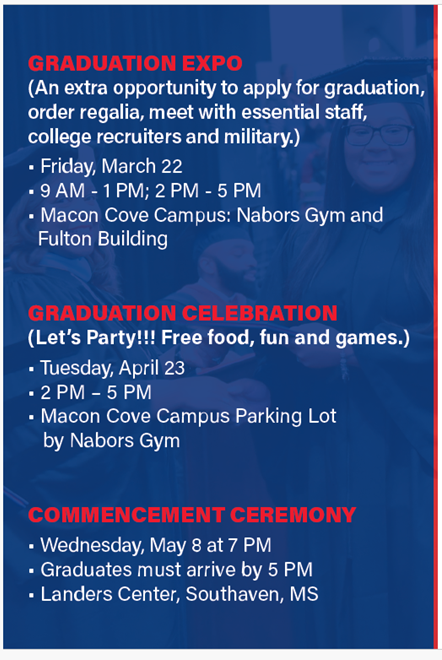 GRADUATION EXPO
(An extra opportunity to apply for graduation, order regalia, meet with essential staff, college recruiters and military.)

▪ Friday, March 22
▪ 9 AM - 1 PM; 2 PM - 5 PM
▪ Macon Cove Campus: Nabors Gym and Fulton Building

GRADUATION CELEBRATION
(Let's Party!!! Free food, fun and games.)

▪ Tuesday, April 23
▪ 2 PM – 5 PM
▪ Macon Cove Campus Parking Lot by Nabors Gym

COMMENCEMENT CEREMONY

▪ Wednesday, May 8 at 7 PM
▪ Graduates must arrive by 5 PM
▪ Landers Center, Southaven, MS